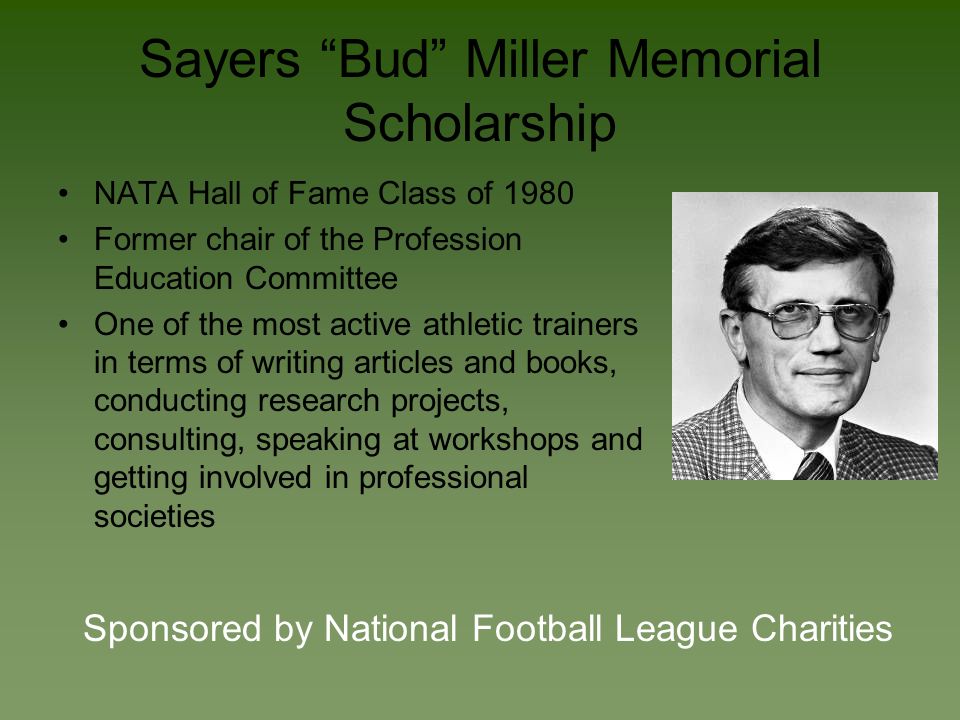 Sayers “Bud” Miller Memorial Scholarship

• NATA Hall of Fame Class of 1980
• Former chair of the Profession Education Committee
• One of the most active athletic trainers in terms of writing articles and books, conducting research projects, consulting, speaking at workshops and getting involved in professional societies

Sponsored by National Football League Charities